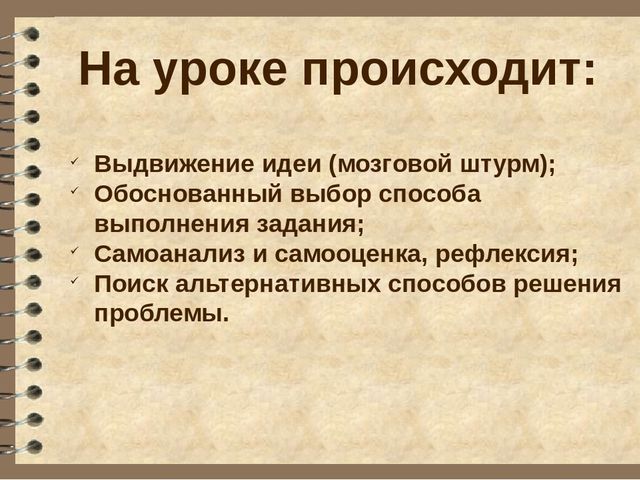 На уроке происходит:

✓ Выдвижение идеи (мозговой штурм);
✓ Обоснованный выбор способа выполнения задания;
✓ Самоанализ и самооценка, рефлексия;
✓ Поиск альтернативных способов решения проблемы.